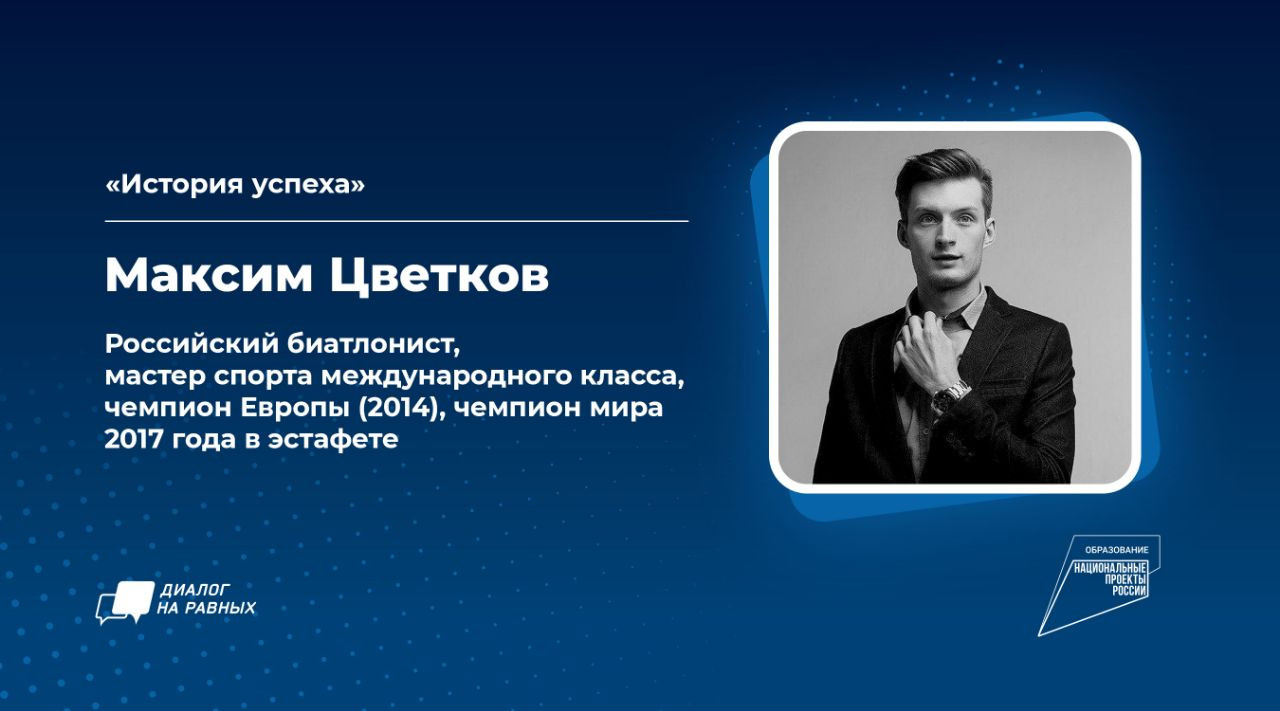 «История успеха»

Максим Цветков

Российский биатлонист, мастер спорта международного класса, чемпион Европы (2014), чемпион мира 2017 года в эстафете

ДИАЛОГ НА РАВНЫХ

ОБРАЗОВАНИЕ
НАЦИОНАЛЬНЫЕ ПРОЕКТЫ РОССИИ